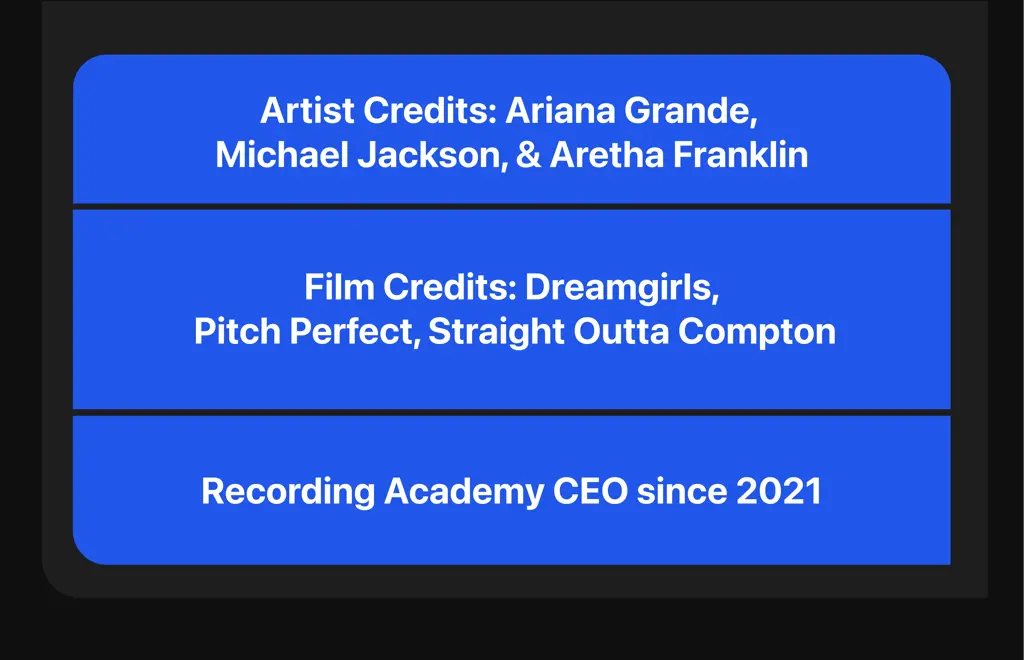 Artist Credits: Ariana Grande, Michael Jackson, & Aretha Franklin

Film Credits: Dreamgirls, Pitch Perfect, Straight Outta Compton

Recording Academy CEO since 2021